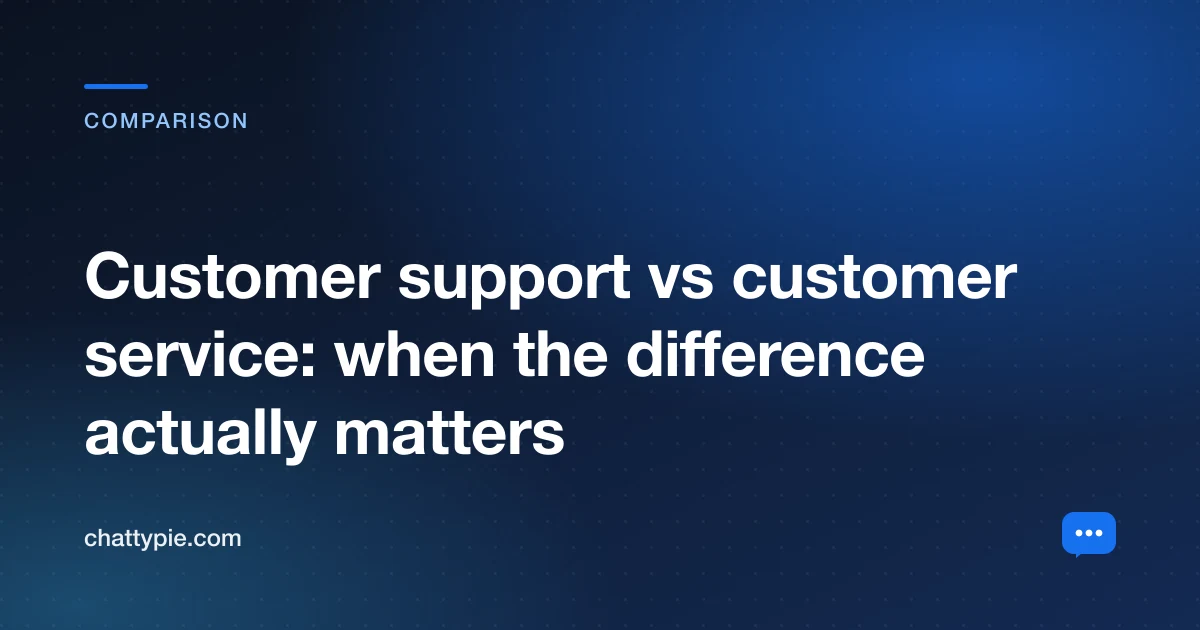 COMPARISON

Customer support vs customer service: when the difference actually matters

chattypie.com